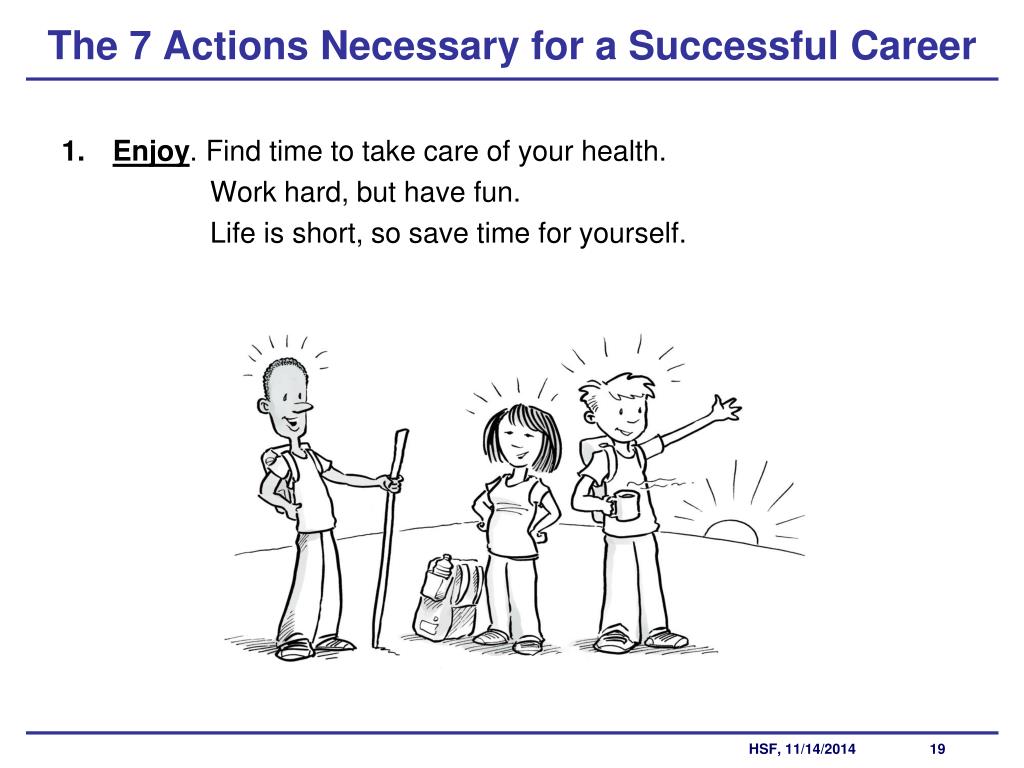 The 7 Actions Necessary for a Successful Career

1. Enjoy. Find time to take care of your health.
Work hard, but have fun.
Life is short, so save time for yourself.

HSF, 11/14/2014 19